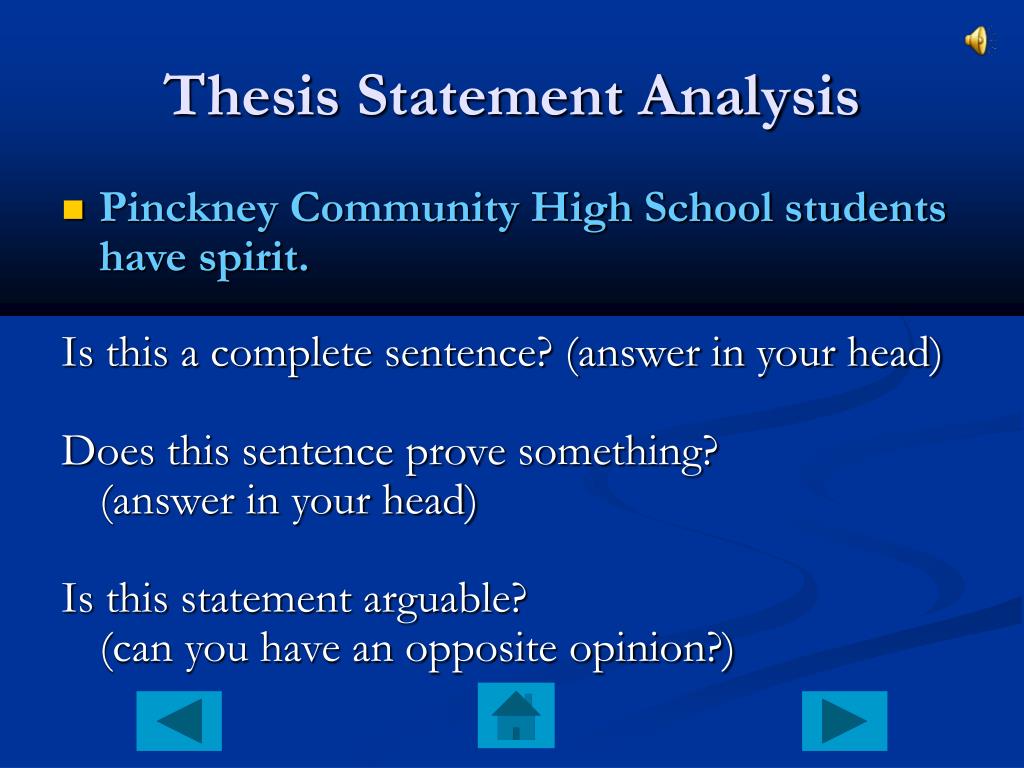 Thesis Statement Analysis

Pinckney Community High School students have spirit.

Is this a complete sentence? (answer in your head)

Does this sentence prove something? (answer in your head)

Is this statement arguable? (can you have an opposite opinion?)